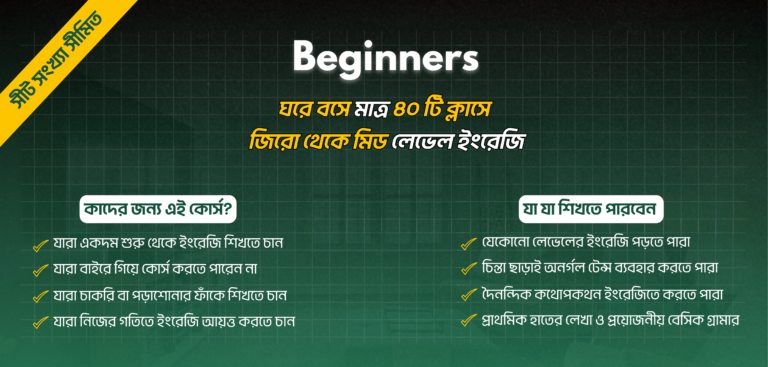 সীট সংখ্যা সীমিত

Beginners

ঘরে বসে মাত্র ৪০ টি ক্লাসে
জিরো থেকে মিড লেভেল ইংরেজি

কাদের জন্য এই কোর্স?

যারা একদম শুরু থেকে ইংরেজি শিখতে চান
যারা বাইরে গিয়ে কোর্স করতে পারেন না
যারা চাকরি বা পড়াশোনার ফাঁকে শিখতে চান
যারা নিজের গতিতে ইংরেজি আয়ত্ত করতে চান

যা যা শিখতে পারবেন

যেকোনো লেভেলের ইংরেজি পড়তে পারা
চিন্তা ছাড়াই অনর্গল টেন্স ব্যবহার করতে পারা
দৈনন্দিক কথোপকথন ইংরেজিতে করতে পারা
প্রাথমিক হাতের লেখা ও প্রয়োজনীয় বেসিক গ্রামার